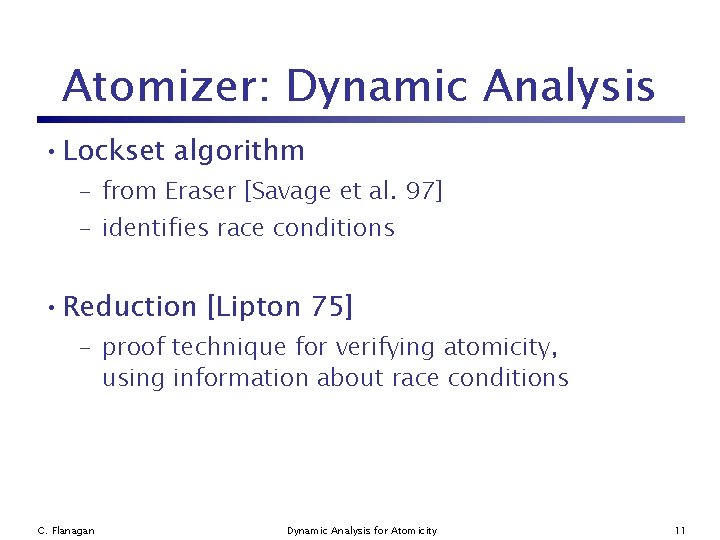 Atomizer: Dynamic Analysis

• Lockset algorithm
– from Eraser [Savage et al. 97]
– identifies race conditions

• Reduction [Lipton 75]
– proof technique for verifying atomicity, using information about race conditions

C. Flanagan

Dynamic Analysis for Atomicity

11